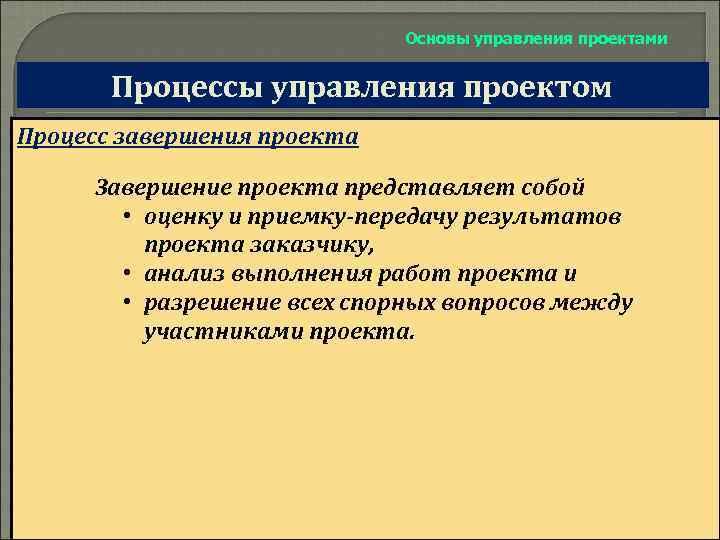 Основы управления проектами

Процессы управления проектом

Процесс завершения проекта

Завершение проекта представляет собой
• оценку и приемку-передачу результатов проекта заказчику,
• анализ выполнения работ проекта и
• разрешение всех спорных вопросов между участниками проекта.